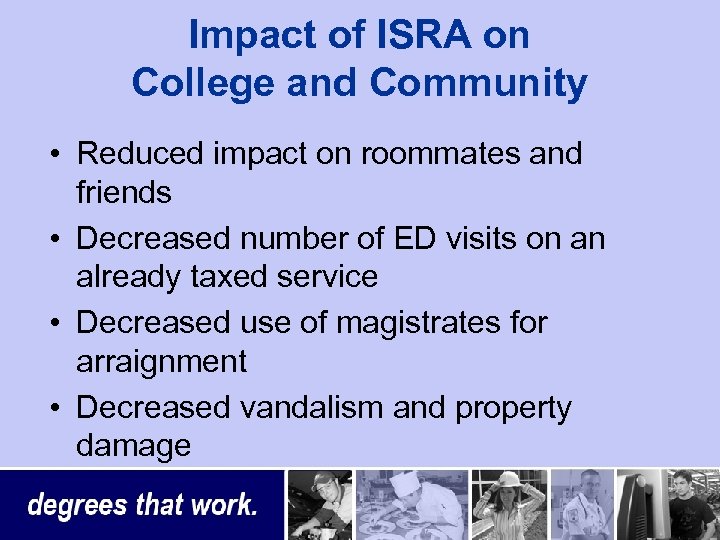 Impact of ISRA on College and Community

• Reduced impact on roommates and friends
• Decreased number of ED visits on an already taxed service
• Decreased use of magistrates for arraignment
• Decreased vandalism and property damage

degrees that work.